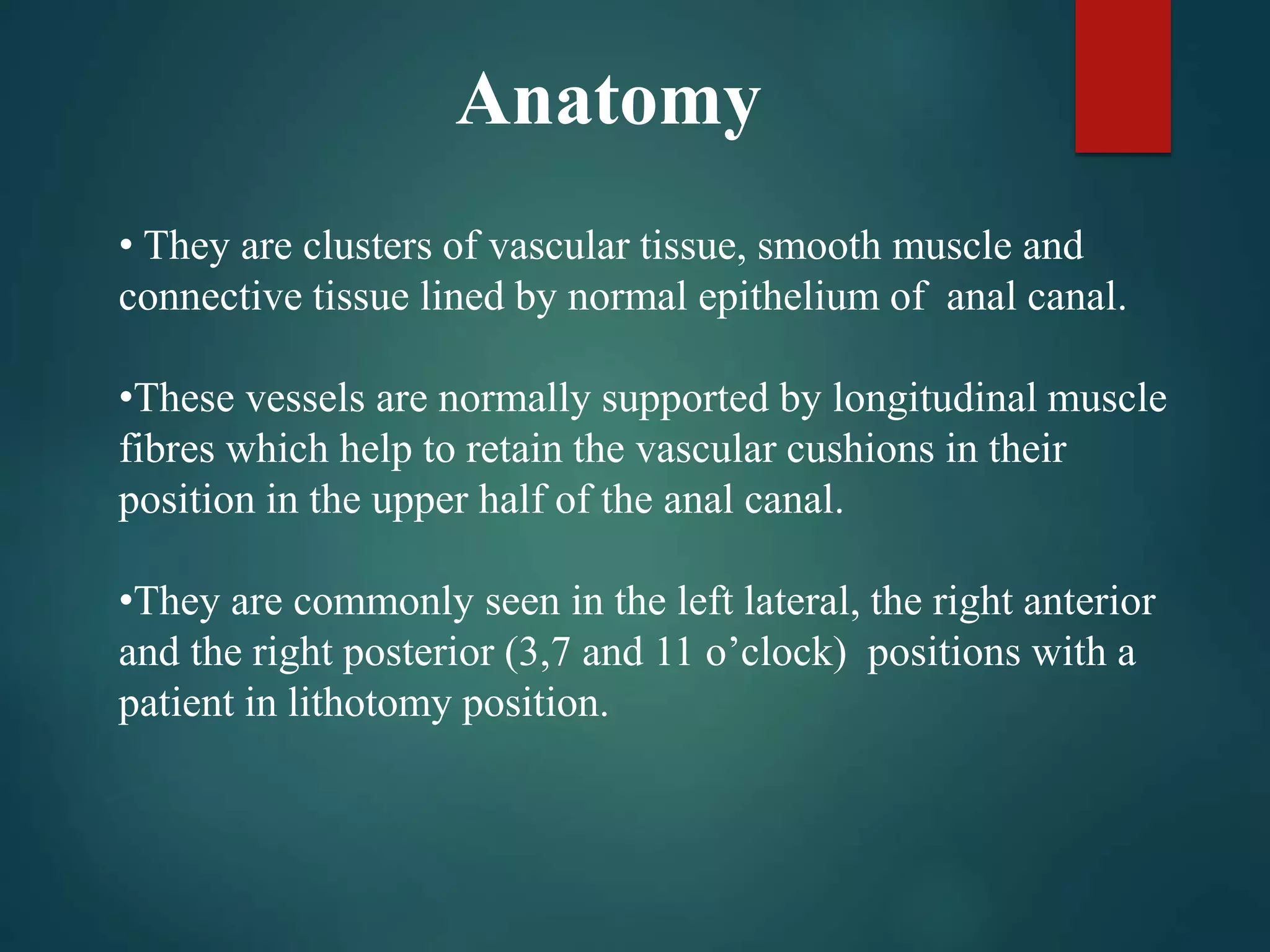 Anatomy

• They are clusters of vascular tissue, smooth muscle and connective tissue lined by normal epithelium of anal canal.

•These vessels are normally supported by longitudinal muscle fibres which help to retain the vascular cushions in their position in the upper half of the anal canal.

•They are commonly seen in the left lateral, the right anterior and the right posterior (3,7 and 11 o’clock) positions with a patient in lithotomy position.